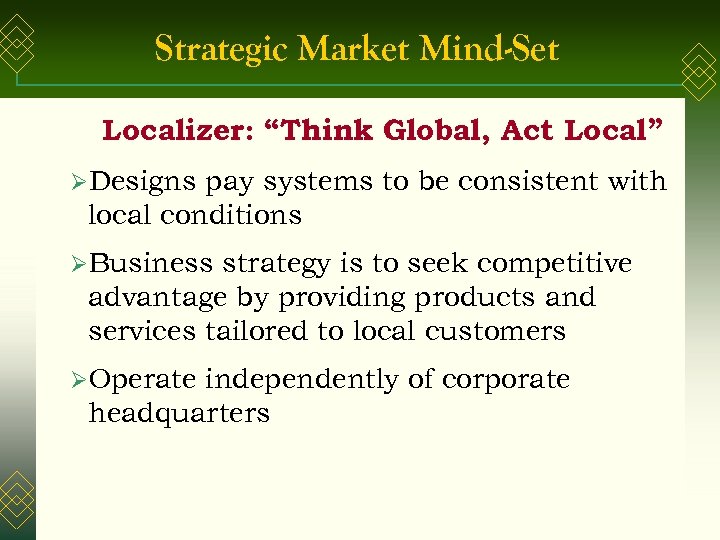 Strategic Market Mind-Set

Localizer: “Think Global, Act Local”

➢Designs pay systems to be consistent with local conditions

➢Business strategy is to seek competitive advantage by providing products and services tailored to local customers

➢Operate independently of corporate headquarters